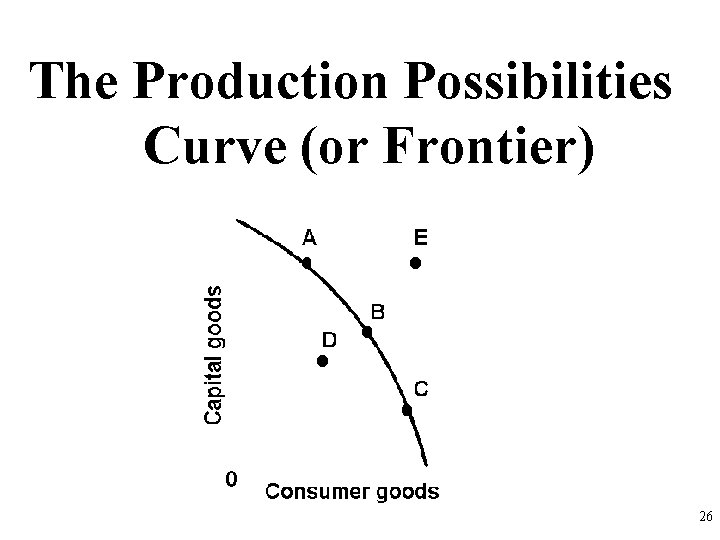 The Production Possibilities Curve (or Frontier)

A
E
B
D
C
Capital goods
0
Consumer goods

26